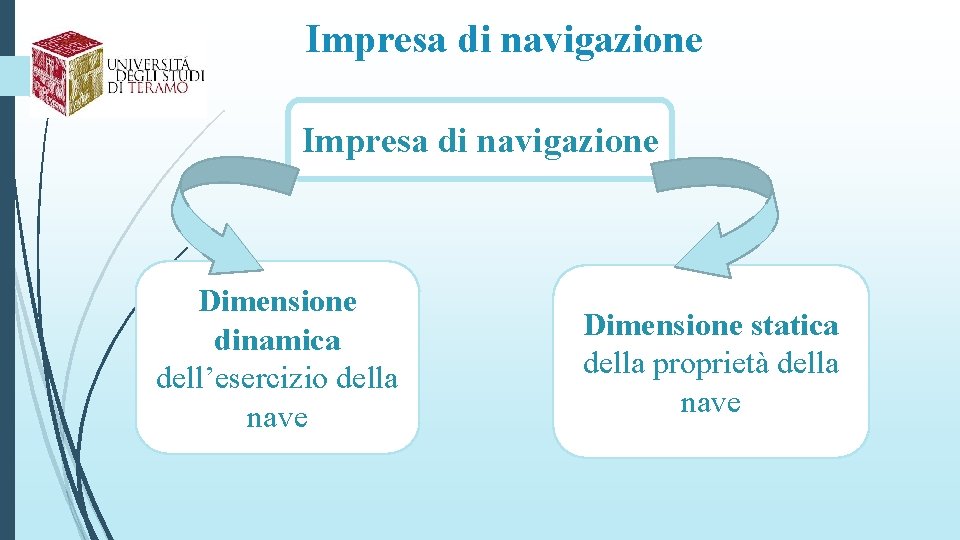 UNIVERSITÀ DEGLI STUDI DI TERAMO

Impresa di navigazione

Impresa di navigazione

Dimensione dinamica dell’esercizio della nave

Dimensione statica della proprietà della nave